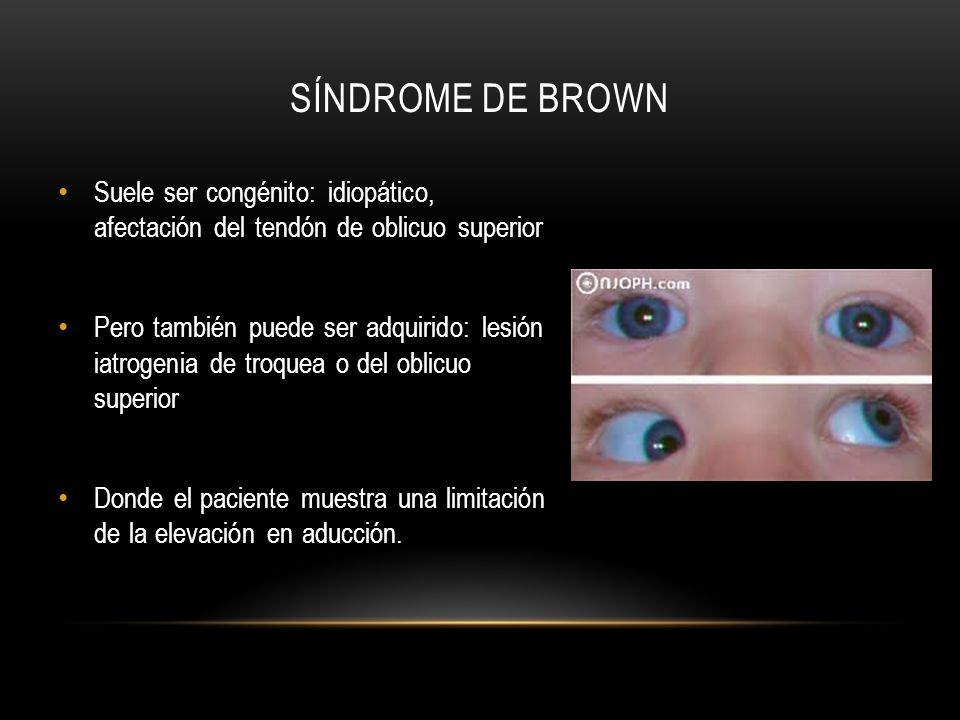 SÍNDROME DE BROWN

• Suele ser congénito: idiopático, afectación del tendón de oblicuo superior

• Pero también puede ser adquirido: lesión iatrogenia de troquea o del oblicuo superior

• Donde el paciente muestra una limitación de la elevación en aducción.

NJOPH.com